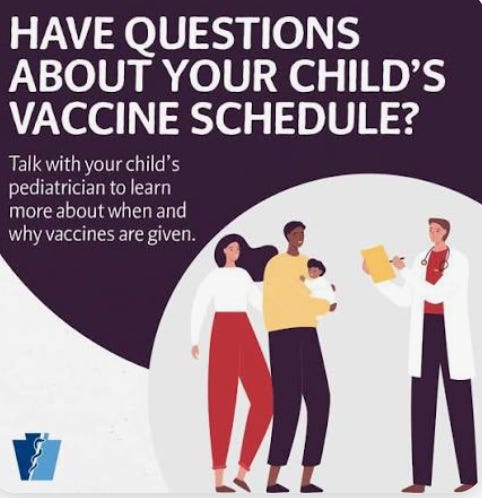 HAVE QUESTIONS ABOUT YOUR CHILD'S VACCINE SCHEDULE?

Talk with your child's pediatrician to learn more about when and why vaccines are given.